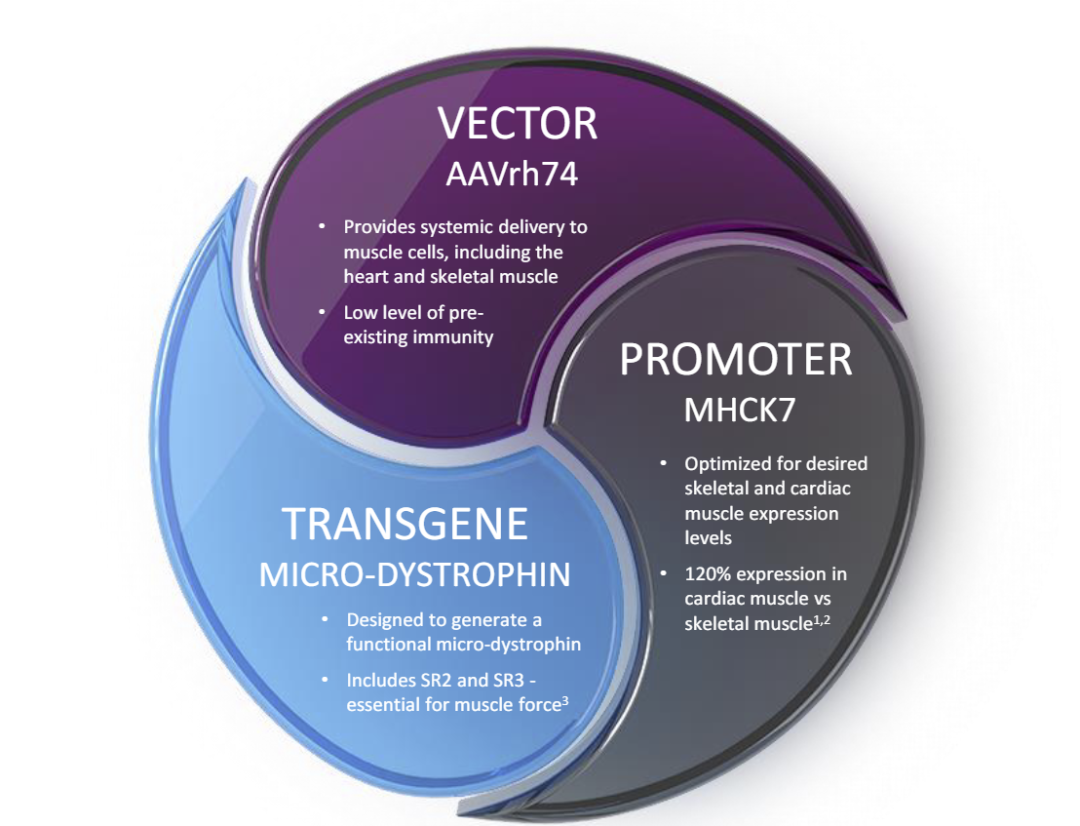 VECTOR
AAVrh74

• Provides systemic delivery to muscle cells, including the heart and skeletal muscle
• Low level of pre-existing immunity

PROMOTER
MHCK7

• Optimized for desired skeletal and cardiac muscle expression levels
• 120% expression in cardiac muscle vs skeletal muscle$^{1,2}$

TRANSGENE
MICRO-DYSTROPHIN

• Designed to generate a functional micro-dystrophin
• Includes SR2 and SR3 - essential for muscle force$^{3}$